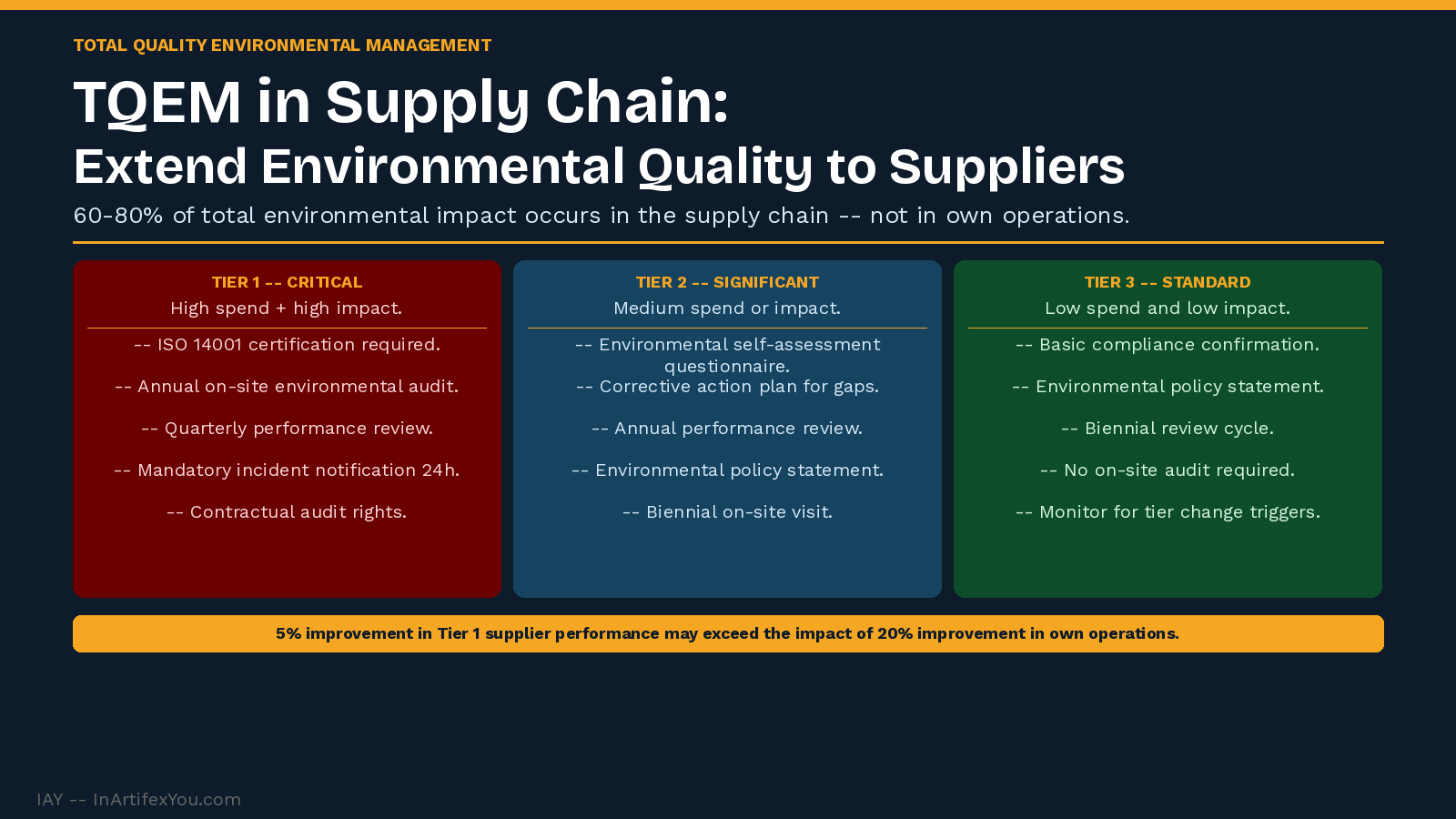 TOTAL QUALITY ENVIRONMENTAL MANAGEMENT

TQEM in Supply Chain:
Extend Environmental Quality to Suppliers

60-80% of total environmental impact occurs in the supply chain -- not in own operations.

TIER 1 -- CRITICAL
High spend + high impact.

-- ISO 14001 certification required.

-- Annual on-site environmental audit.

-- Quarterly performance review.

-- Mandatory incident notification 24h.

-- Contractual audit rights.

TIER 2 -- SIGNIFICANT
Medium spend or impact.

-- Environmental self-assessment questionnaire.
-- Corrective action plan for gaps.

-- Annual performance review.

-- Environmental policy statement.

-- Biennial on-site visit.

TIER 3 -- STANDARD
Low spend and low impact.

-- Basic compliance confirmation.

-- Environmental policy statement.

-- Biennial review cycle.

-- No on-site audit required.

-- Monitor for tier change triggers.

5% improvement in Tier 1 supplier performance may exceed the impact of 20% improvement in own operations.

IAY -- InArtifexYou.com